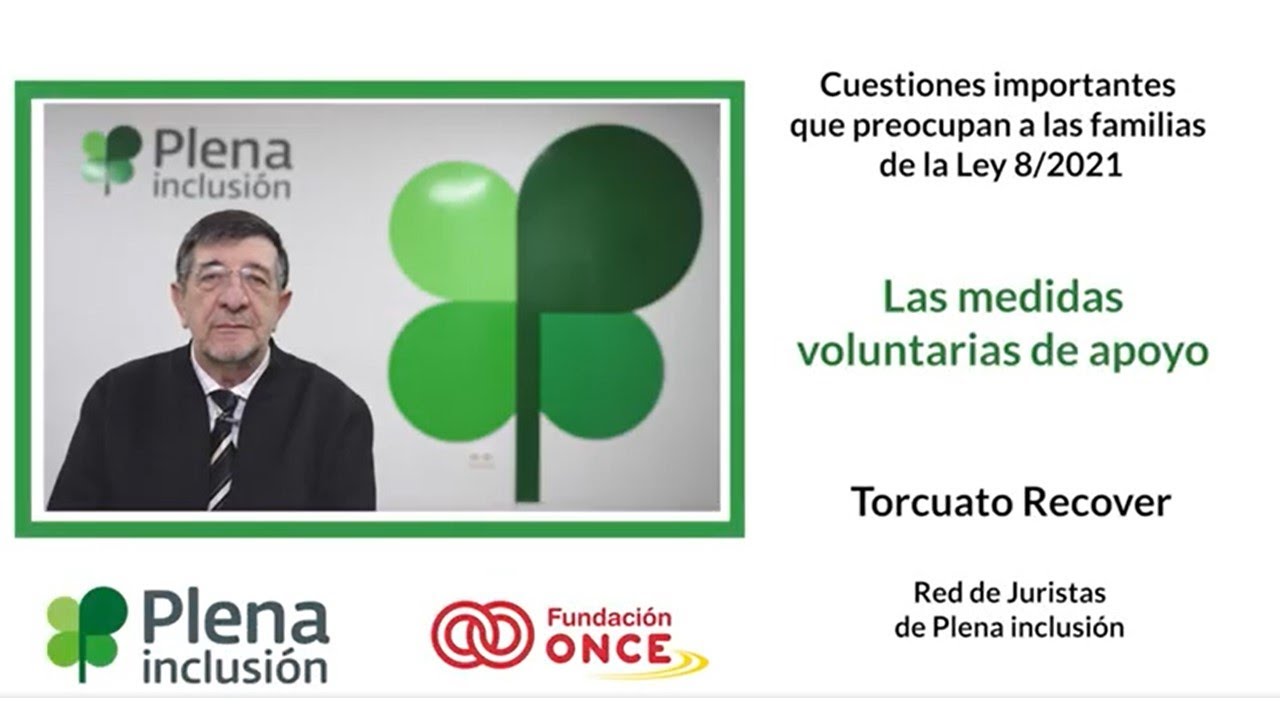 Plena inclusión

Cuestiones importantes que preocupan a las familias de la Ley 8/2021

Las medidas voluntarias de apoyo

Torcuato Recover

Red de Juristas de Plena inclusión

Plena inclusión

Fundación ONCE